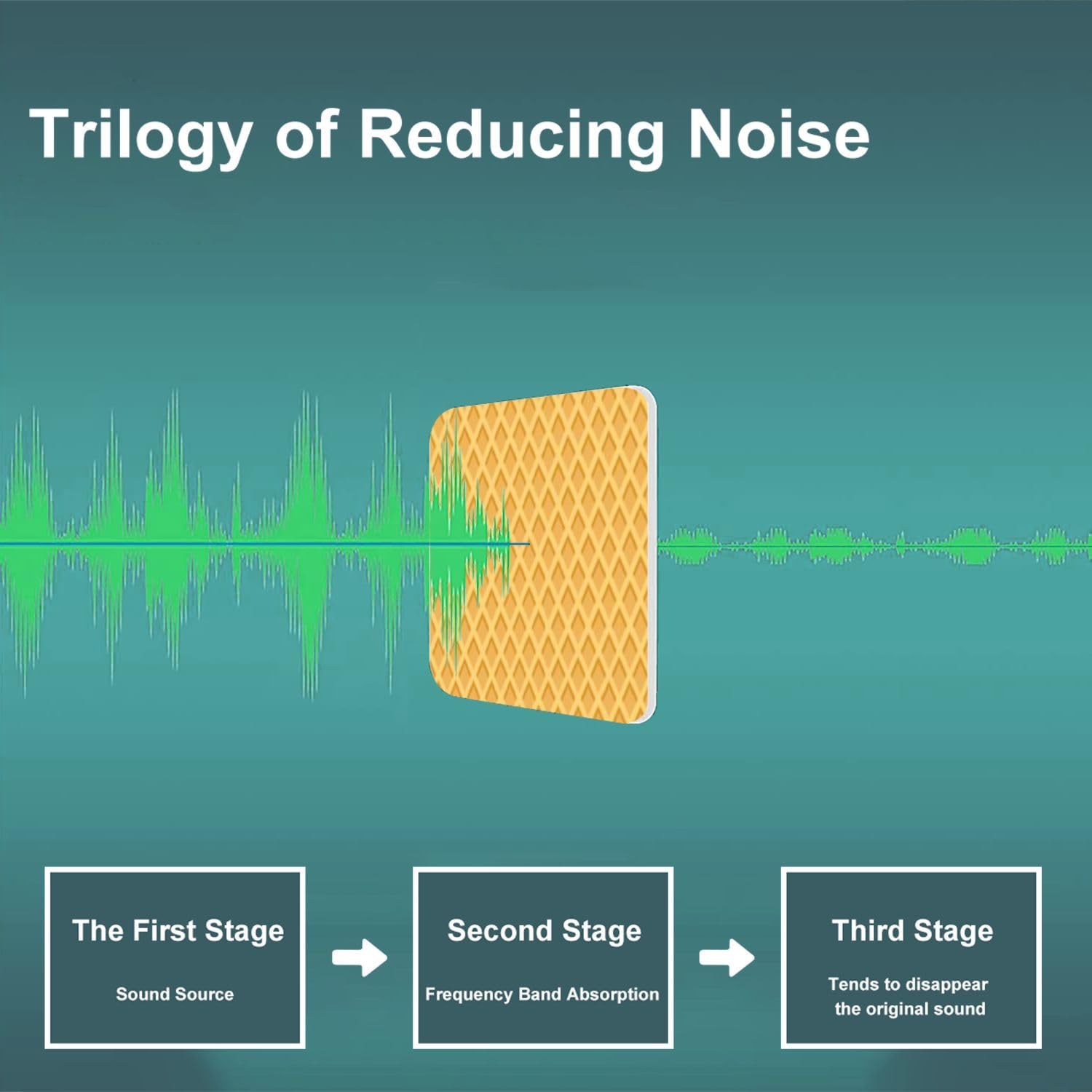 Trilogy of Reducing Noise

The First Stage

Sound Source

Second Stage

Frequency Band Absorption

Third Stage

Tends to disappear the original sound